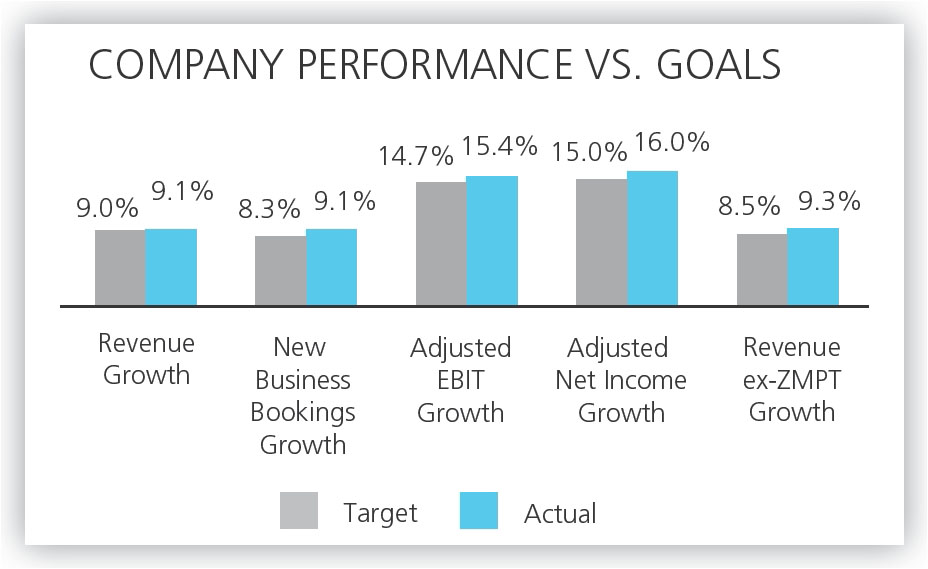 COMPANY PERFORMANCE VS. GOALS

9.0% 9.1%
8.3% 9.1%
14.7% 15.4%
15.0% 16.0%
8.5% 9.3%

Revenue Growth

New Business Bookings Growth

Adjusted EBIT Growth

Adjusted Net Income Growth

Revenue ex-ZMPT Growth

Target Actual